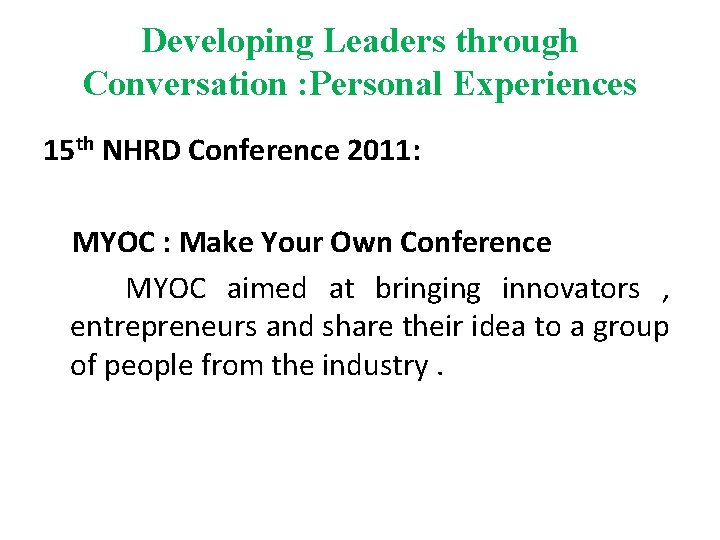 Developing Leaders through Conversation :Personal Experiences

15th NHRD Conference 2011:

MYOC : Make Your Own Conference

MYOC aimed at bringing innovators , entrepreneurs and share their idea to a group of people from the industry .